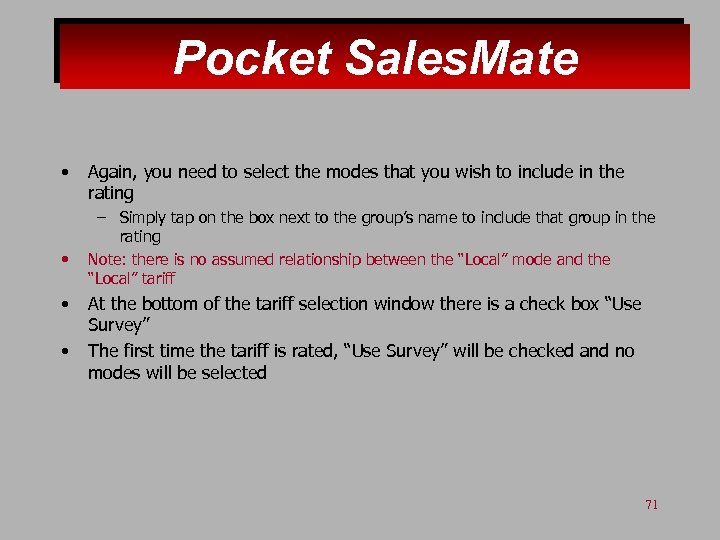 Pocket SalesMate

• Again, you need to select the modes that you wish to include in the rating
– Simply tap on the box next to the group's name to include that group in the rating
• Note: there is no assumed relationship between the "Local" mode and the "Local" tariff
• At the bottom of the tariff selection window there is a check box "Use Survey"
• The first time the tariff is rated, "Use Survey" will be checked and no modes will be selected

71